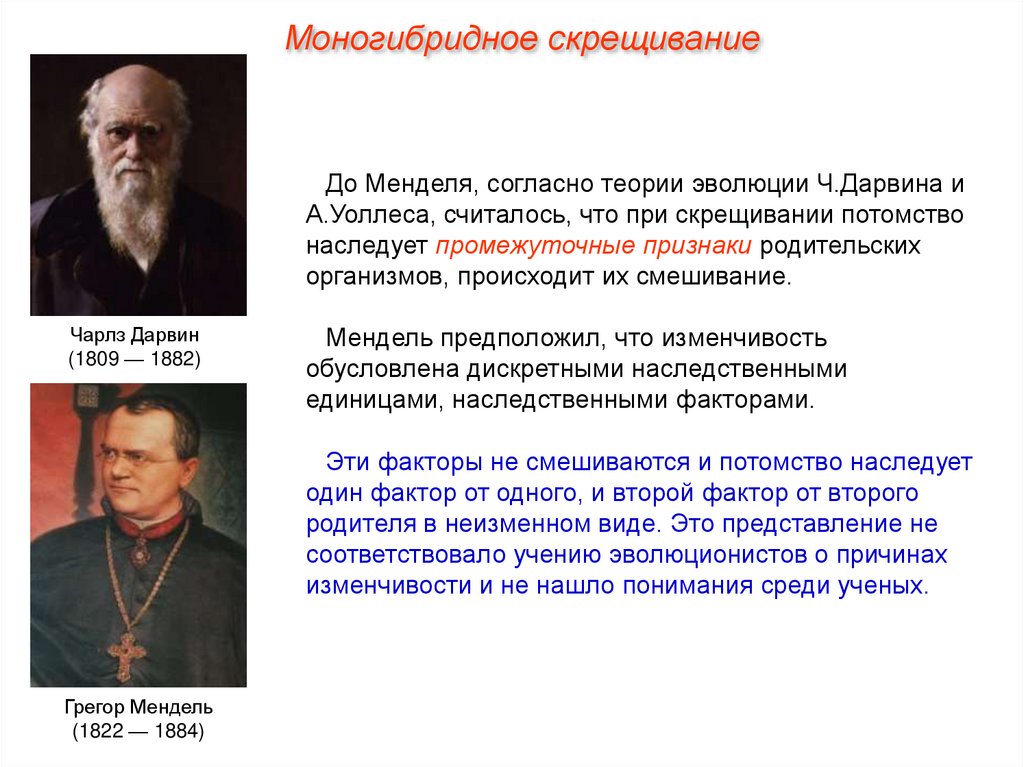 Моногибридное скрещивание

Чарлз Дарвин
(1809 — 1882)

Грегор Мендель
(1822 — 1884)

До Менделя, согласно теории эволюции Ч.Дарвина и А.Уоллеса, считалось, что при скрещивании потомство наследует промежуточные признаки родительских организмов, происходит их смешивание.

Мендель предположил, что изменчивость обусловлена дискретными наследственными единицами, наследственными факторами.

Эти факторы не смешиваются и потомство наследует один фактор от одного, и второй фактор от второго родителя в неизменном виде. Это представление не соответствовало учению эволюционистов о причинах изменчивости и не нашло понимания среди ученых.